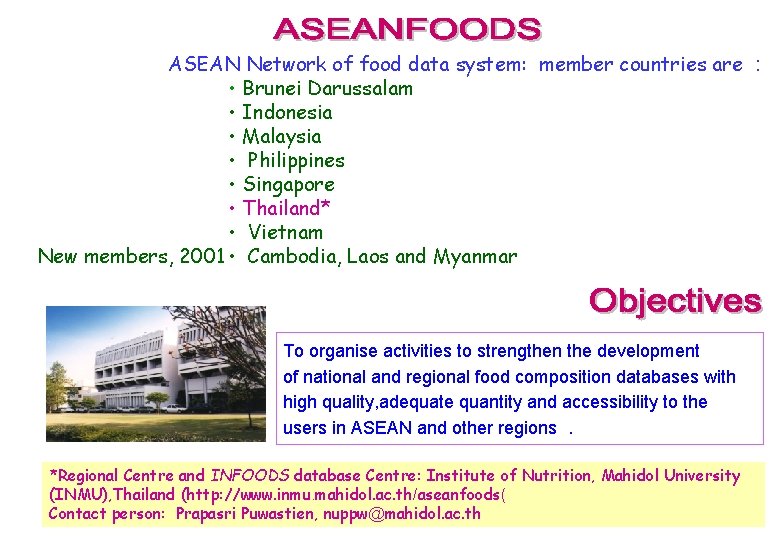 ASEANFOODS

ASEAN Network of food data system: member countries are :

• Brunei Darussalam
• Indonesia
• Malaysia
• Philippines
• Singapore
• Thailand*
• Vietnam

New members, 2001 • Cambodia, Laos and Myanmar

Objectives

To organise activities to strengthen the development of national and regional food composition databases with high quality,adequate quantity and accessibility to the users in ASEAN and other regions .

*Regional Centre and INFOODS database Centre: Institute of Nutrition, Mahidol University (INMU),Thailand (http://www.inmu.mahidol.ac.th/aseanfoods(
Contact person: Prapasri Puwastien, nuppw@mahidol.ac.th